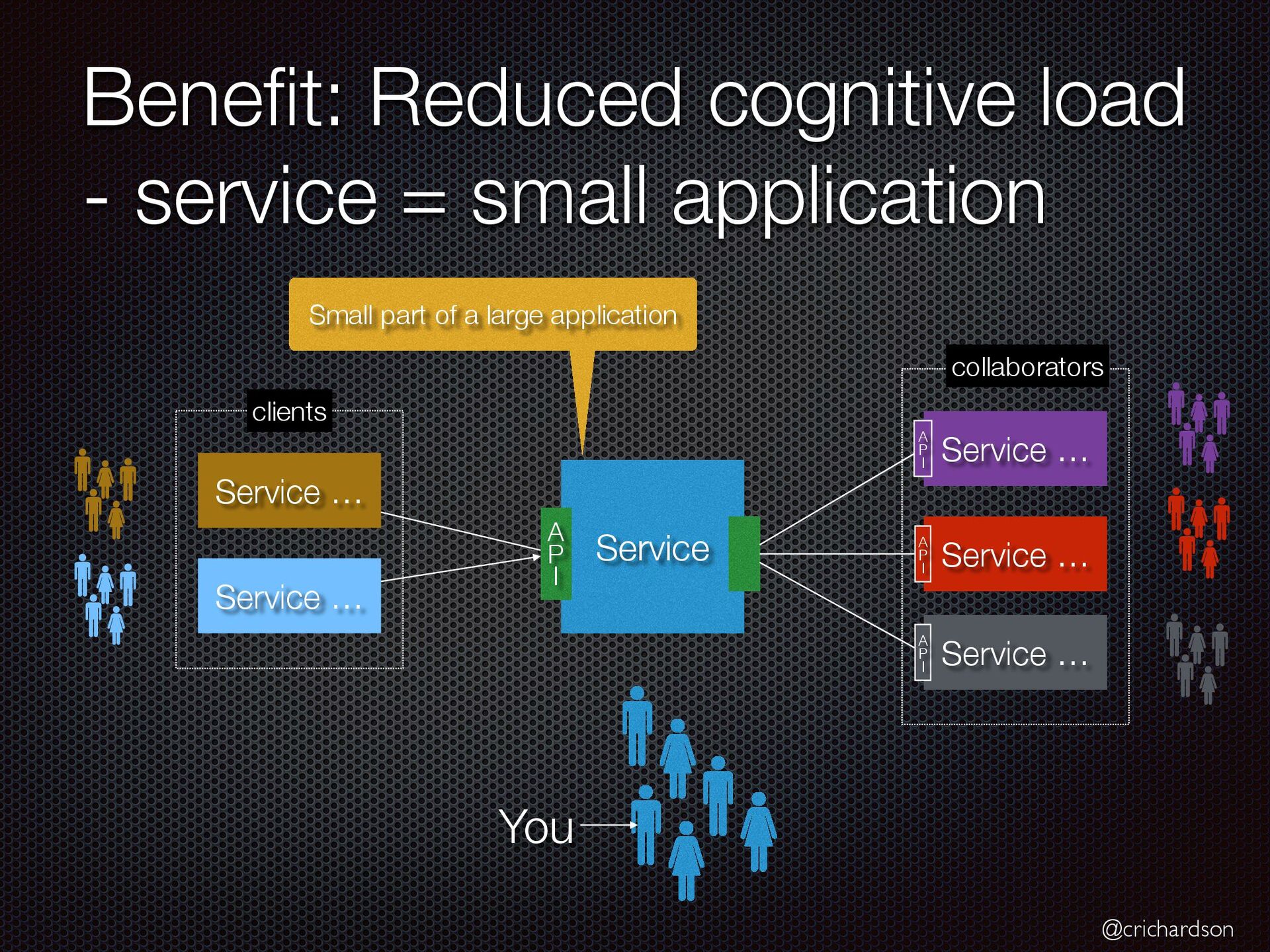 Benefit: Reduced cognitive load - service = small application

Small part of a large application

clients

Service …

Service …

API

Service

collaborators

API

Service …

API

Service …

API

Service …

You

@crichardson